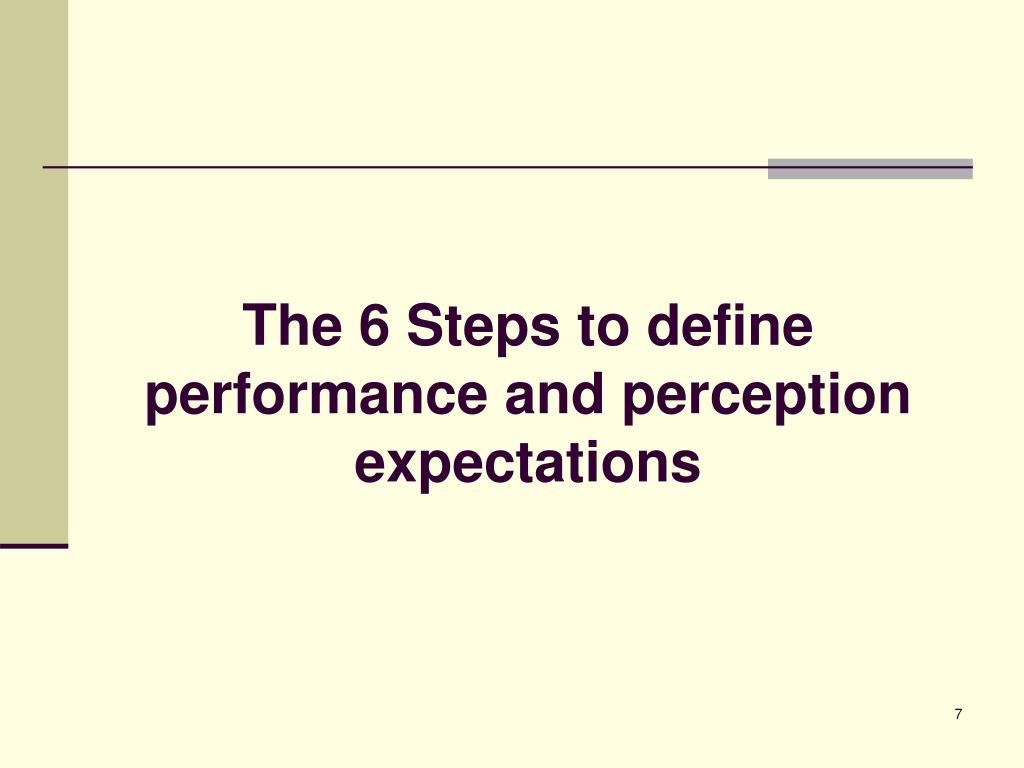 The 6 Steps to define performance and perception expectations

7